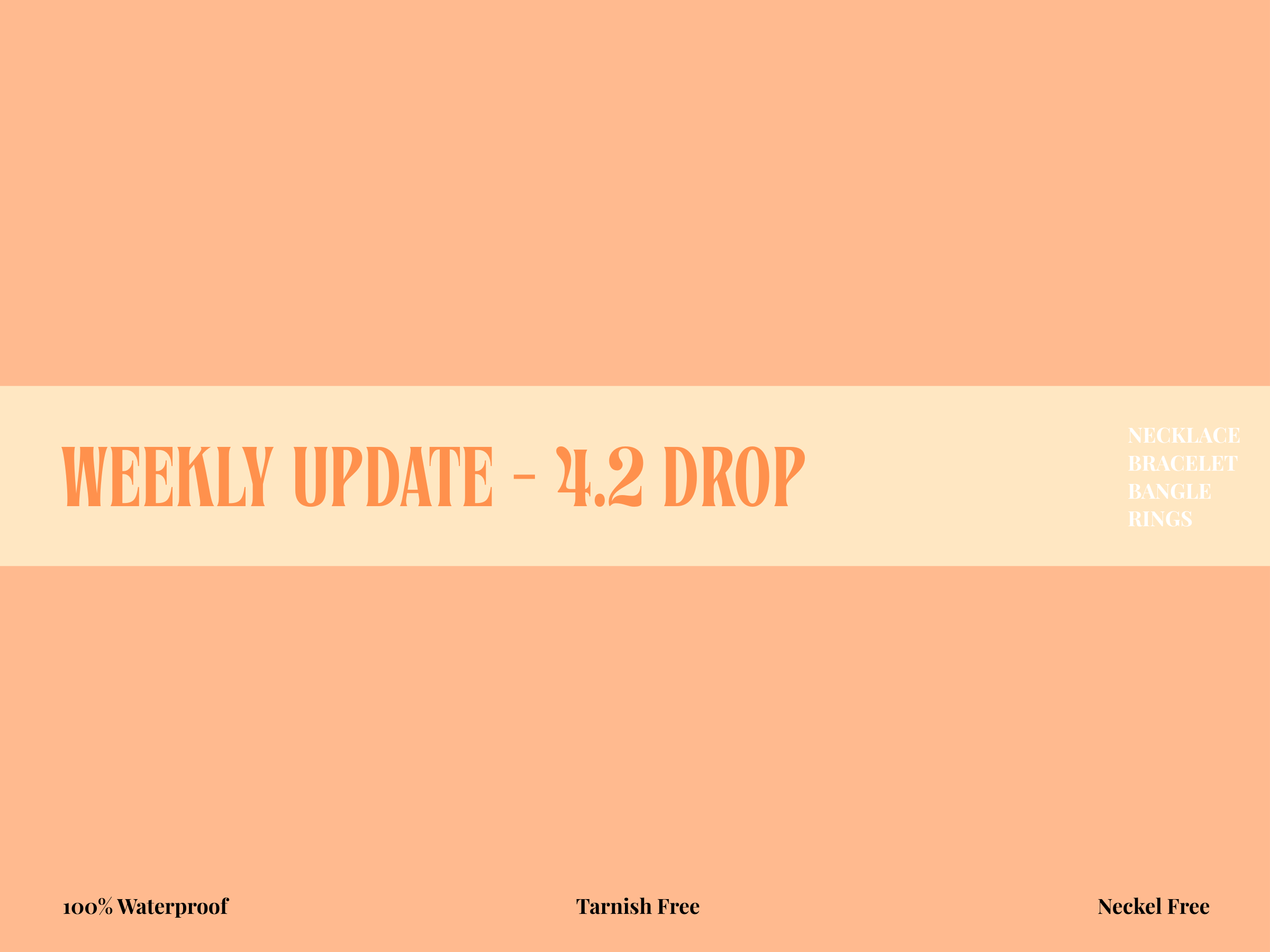 WEEKLY UPDATE - 4.2 DROP

NECKLACE
BRACELET
BANGLE
RINGS

100% Waterproof

Tarnish Free

Neckel Free